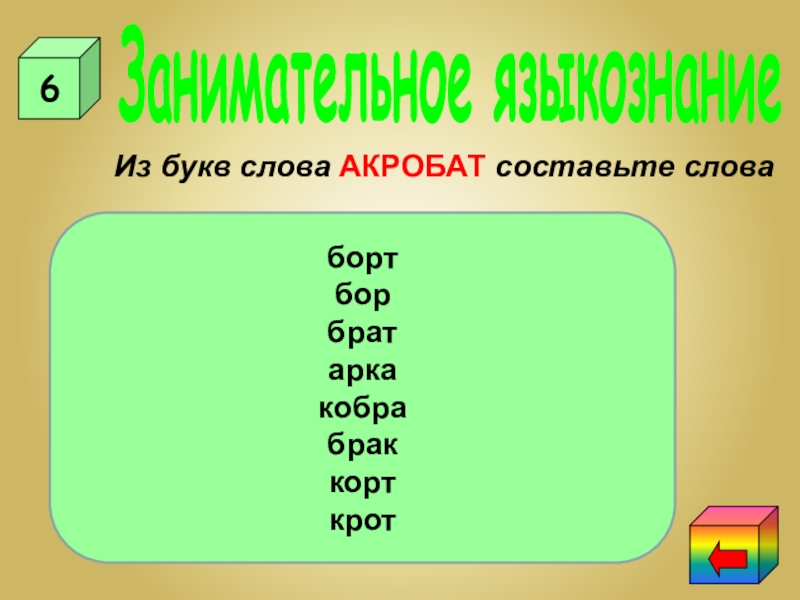 6

Занимательное языкознание

Из букв слова АКРОБАТ составьте слова

борт
бор
брат
арка
кобра
брак
корт
крот